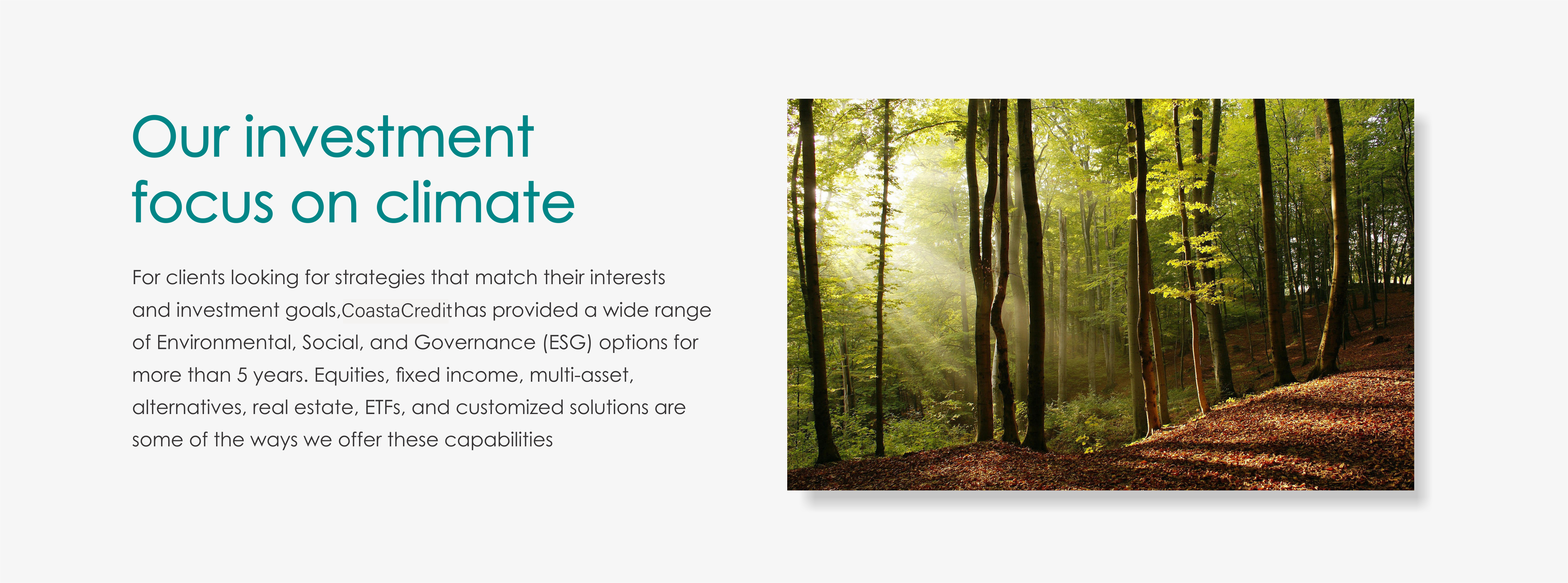 Our investment focus on climate

For clients looking for strategies that match their interests and investment goals,CoastaCredithas provided a wide range of Environmental, Social, and Governance (ESG) options for more than 5 years. Equities, fixed income, multi-asset, alternatives, real estate, ETFs, and customized solutions are some of the ways we offer these capabilities